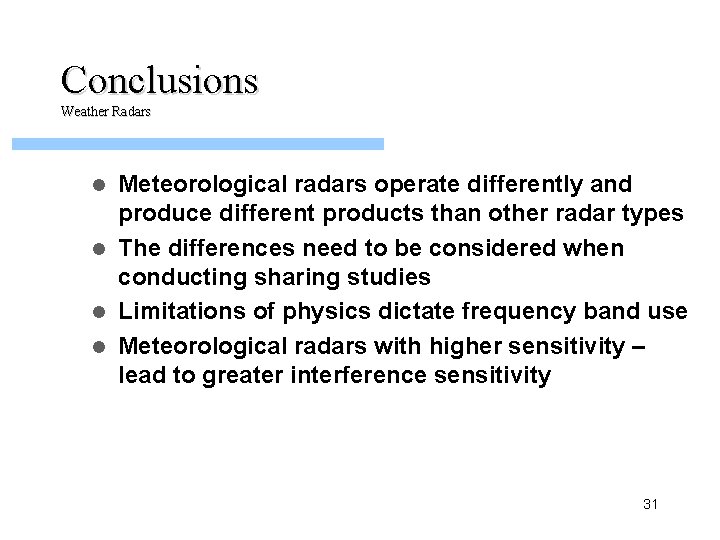 Conclusions
Weather Radars

- Meteorological radars operate differently and produce different products than other radar types
- The differences need to be considered when conducting sharing studies
- Limitations of physics dictate frequency band use
- Meteorological radars with higher sensitivity – lead to greater interference sensitivity

31